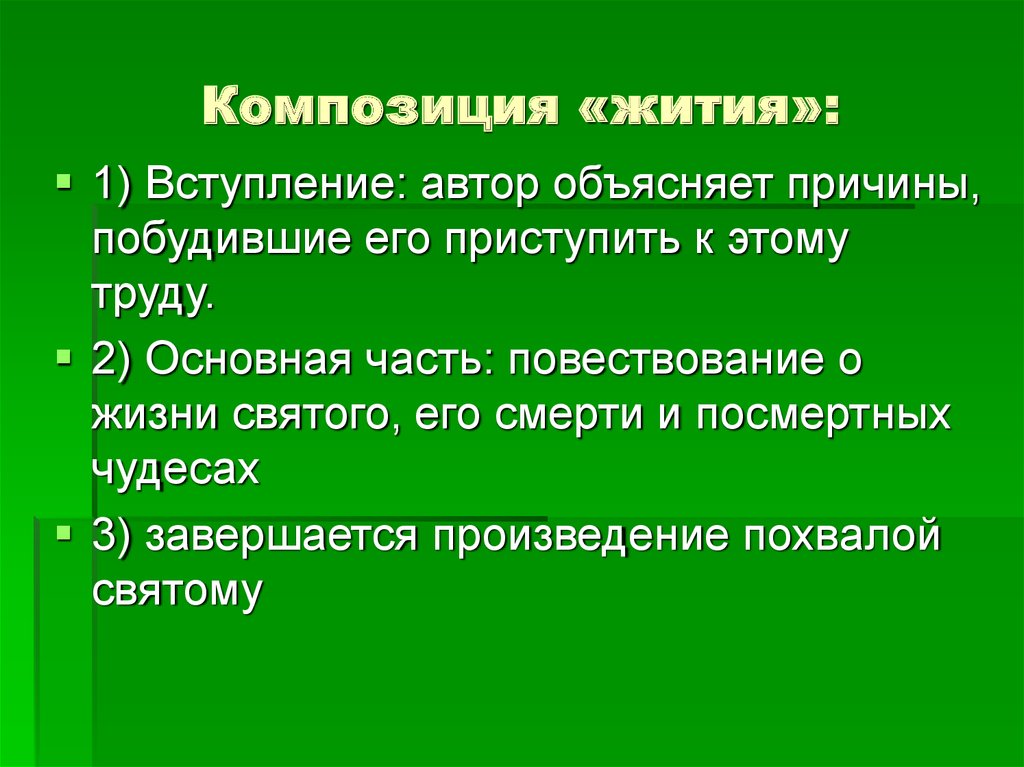 Композиция «жития»:

1) Вступление: автор объясняет причины, побудившие его приступить к этому труду.

2) Основная часть: повествование о жизни святого, его смерти и посмертных чудесах

3) завершается произведение похвалой святому